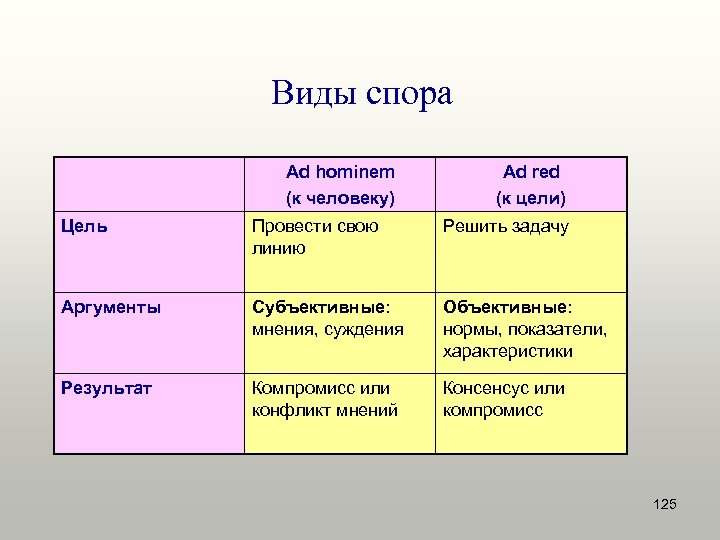 Виды спора

| | Ad hominem (к человеку) | Ad red (к цели) |
|---|---|---|
| Цель | Провести свою линию | Решить задачу |
| Аргументы | Субъективные: мнения, суждения | Объективные: нормы, показатели, характеристики |
| Результат | Компромисс или конфликт мнений | Консенсус или компромисс |

125